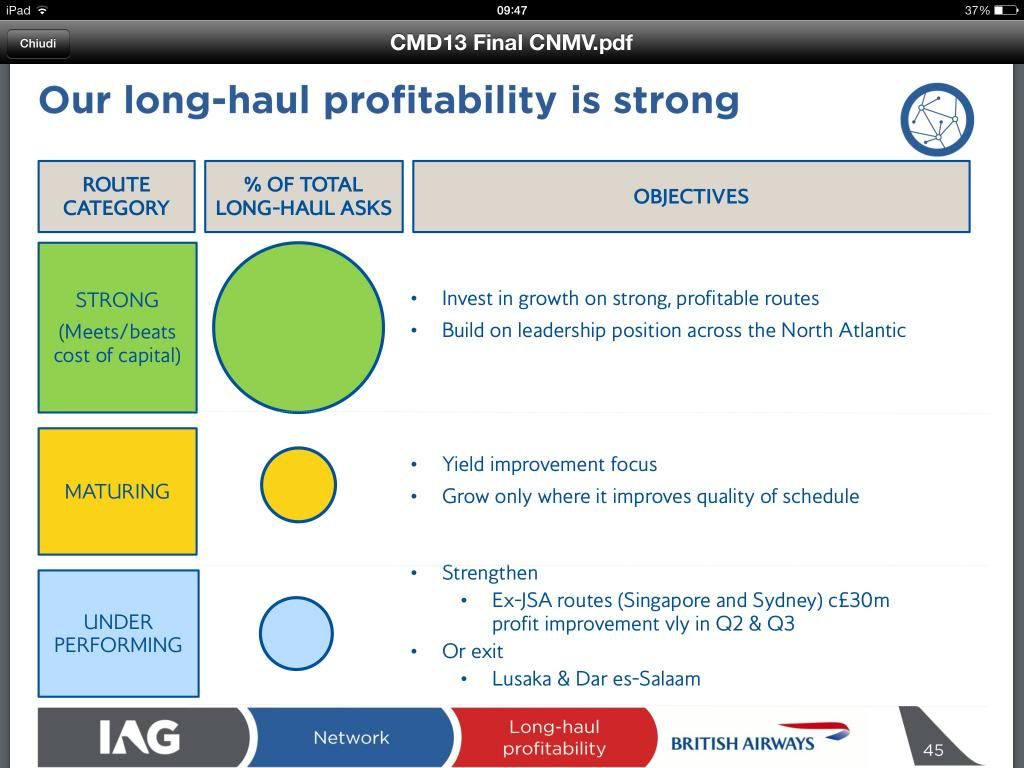 iPad 09:47 37%

Chiudi

CMD13 Final CNMV.pdf

Our long-haul profitability is strong

| ROUTE CATEGORY | % OF TOTAL LONG-HAUL ASKS | OBJECTIVES |
|---|---|---|
| STRONG (Meets/beats cost of capital) | | • Invest in growth on strong, profitable routes • Build on leadership position across the North Atlantic |
| MATURING | | • Yield improvement focus • Grow only where it improves quality of schedule |
| UNDER PERFORMING | | • Strengthen • Ex-JSA routes (Singapore and Sydney) c£30m profit improvement vly in Q2 & Q3 • Or exit • Lusaka & Dar es-Salaam |

IAG Network Long-haul profitability BRITISH AIRWAYS 45